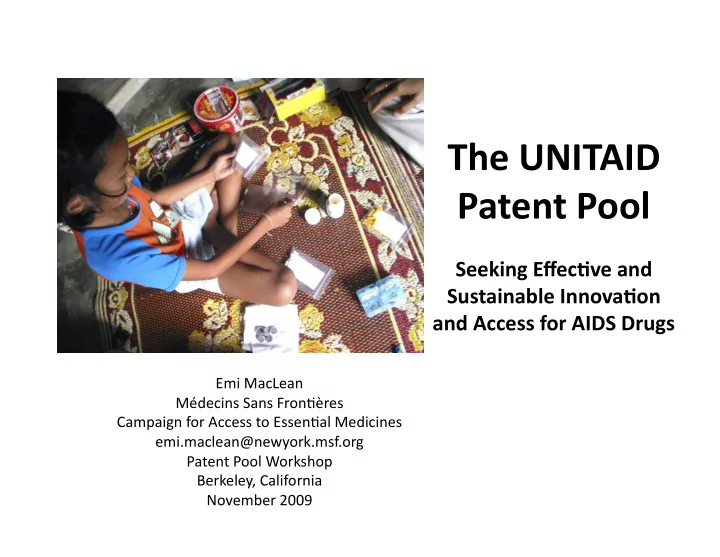 The UNITAID Patent Pool

Seeking Effective and Sustainable Innovation and Access for AIDS Drugs

Emi MacLean
Médecins Sans Frontières
Campaign for Access to Essential Medicines
emi.maclean@newyork.msf.org
Patent Pool Workshop
Berkeley, California
November 2009